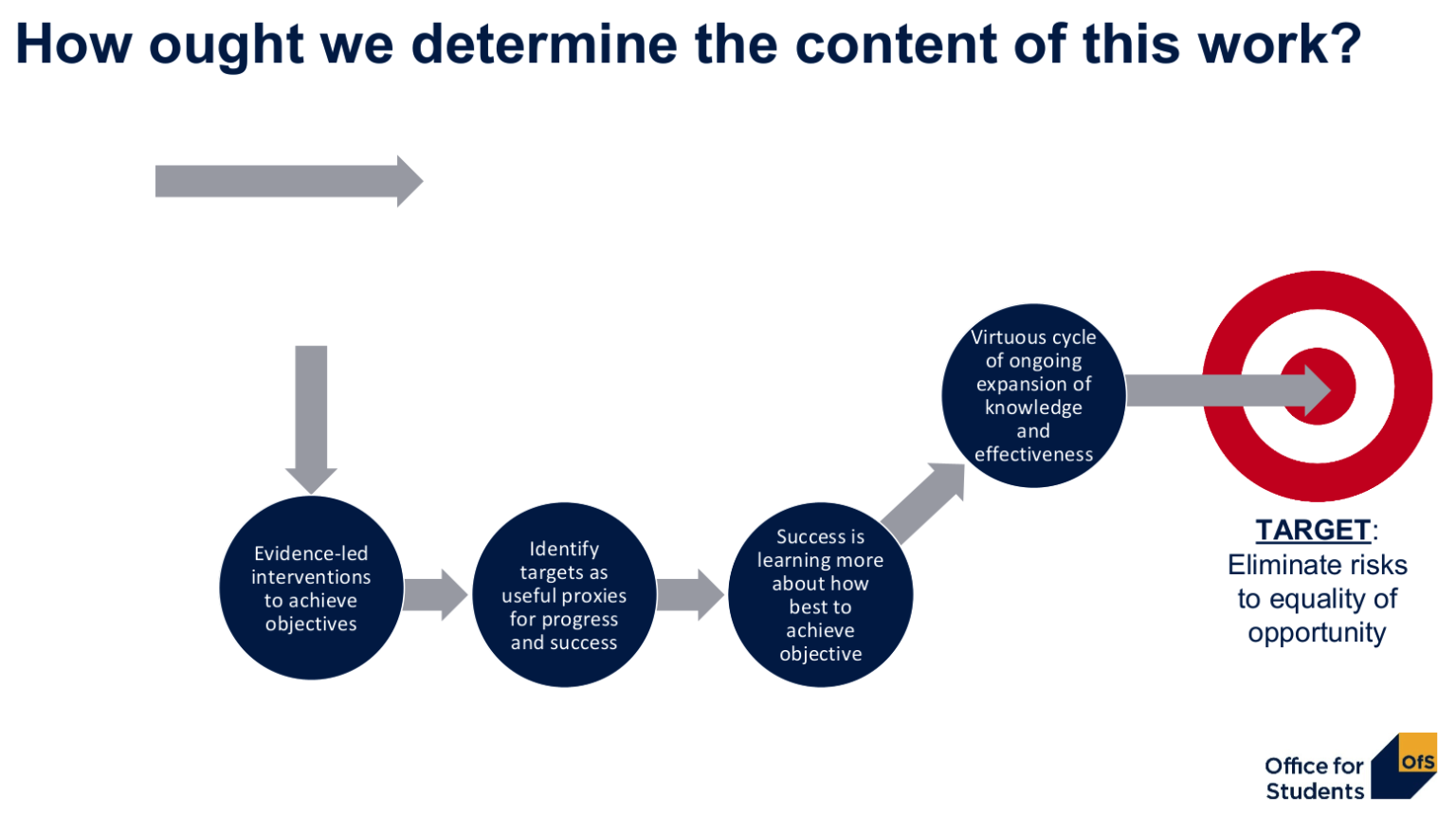 How ought we determine the content of this work?

Evidence-led interventions to achieve objectives

Identify targets as useful proxies for progress and success

Success is learning more about how best to achieve objective

Virtuous cycle of ongoing expansion of knowledge and effectiveness

TARGET: Eliminate risks to equality of opportunity

Office for Students OfS